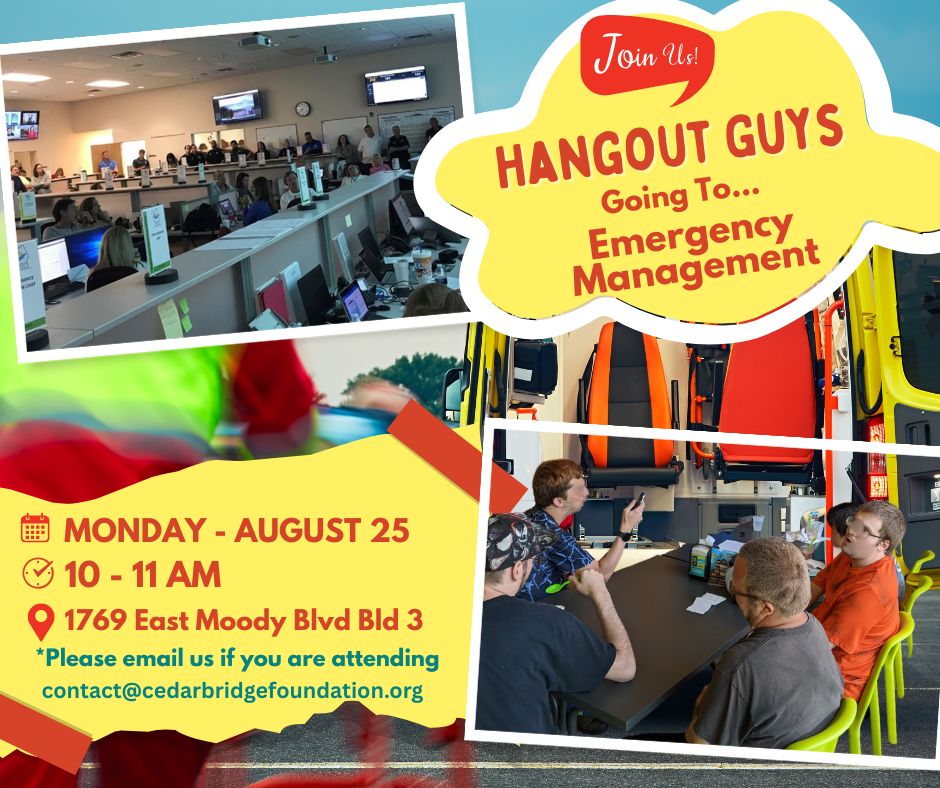 Join Us!

HANGOUT GUYS
Going To...
Emergency Management

MONDAY - AUGUST 25
10 - 11 AM
1769 East Moody Blvd Bld 3
*Please email us if you are attending
contact@cedarbridgefoundation.org